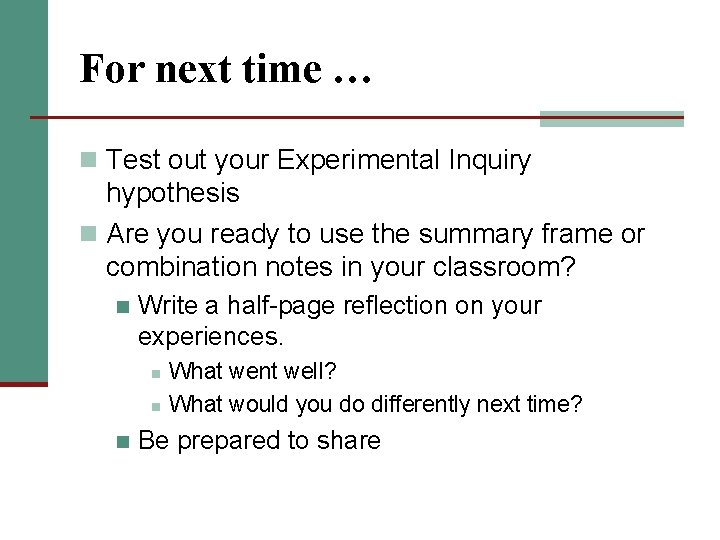 For next time …

Test out your Experimental Inquiry hypothesis

Are you ready to use the summary frame or combination notes in your classroom?

Write a half-page reflection on your experiences.

What went well?

What would you do differently next time?

Be prepared to share